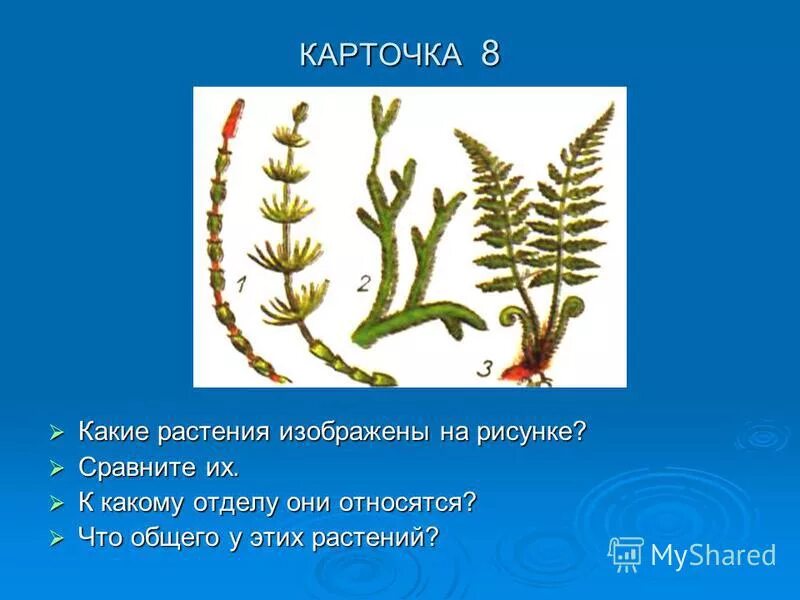 КАРТОЧКА 8

1

2

3

➢ Какие растения изображены на рисунке?
➢ Сравните их.
➢ К какому отделу они относятся?
➢ Что общего у этих растений?

MyShared